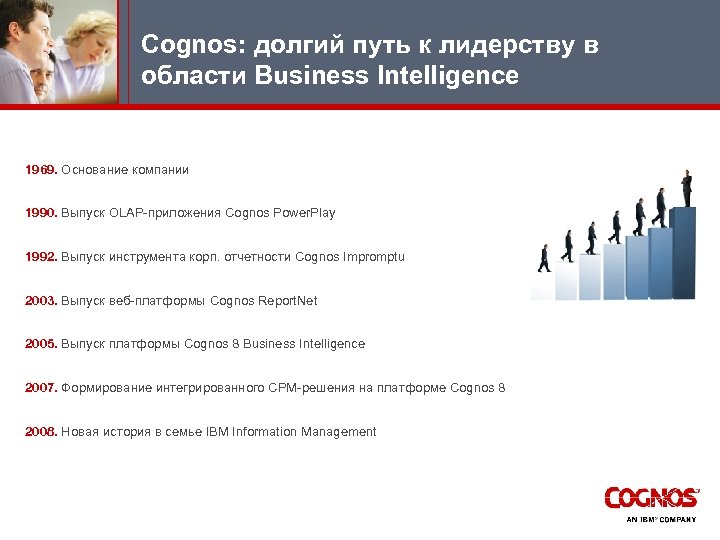 Cognos: долгий путь к лидерству в области Business Intelligence

1969. Основание компании

1990. Выпуск OLAP-приложения Cognos PowerPlay

1992. Выпуск инструмента корп. отчетности Cognos Impromptu

2003. Выпуск веб-платформы Cognos ReportNet

2005. Выпуск платформы Cognos 8 Business Intelligence

2007. Формирование интегрированного CPM-решения на платформе Cognos 8

2008. Новая история в семье IBM Information Management

COGNOS

AN IBM COMPANY